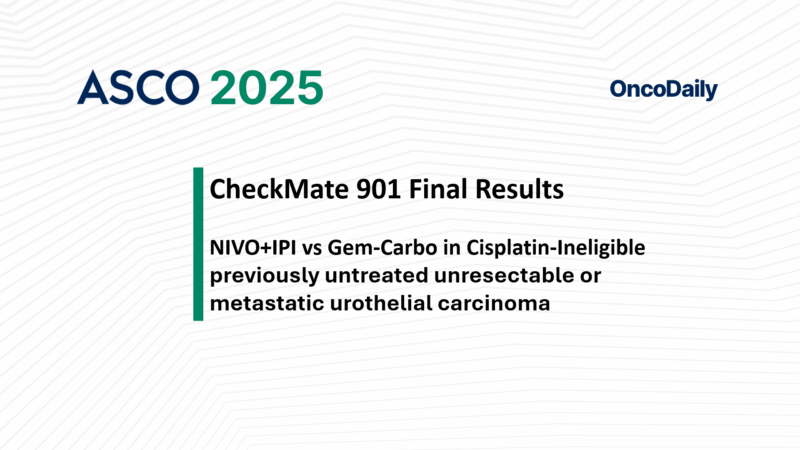 ASCO 2025

OncoDaily

CheckMate 901 Final Results

NIVO+IPI vs Gem-Carbo in Cisplatin-Ineligible previously untreated unresectable or metastatic urothelial carcinoma